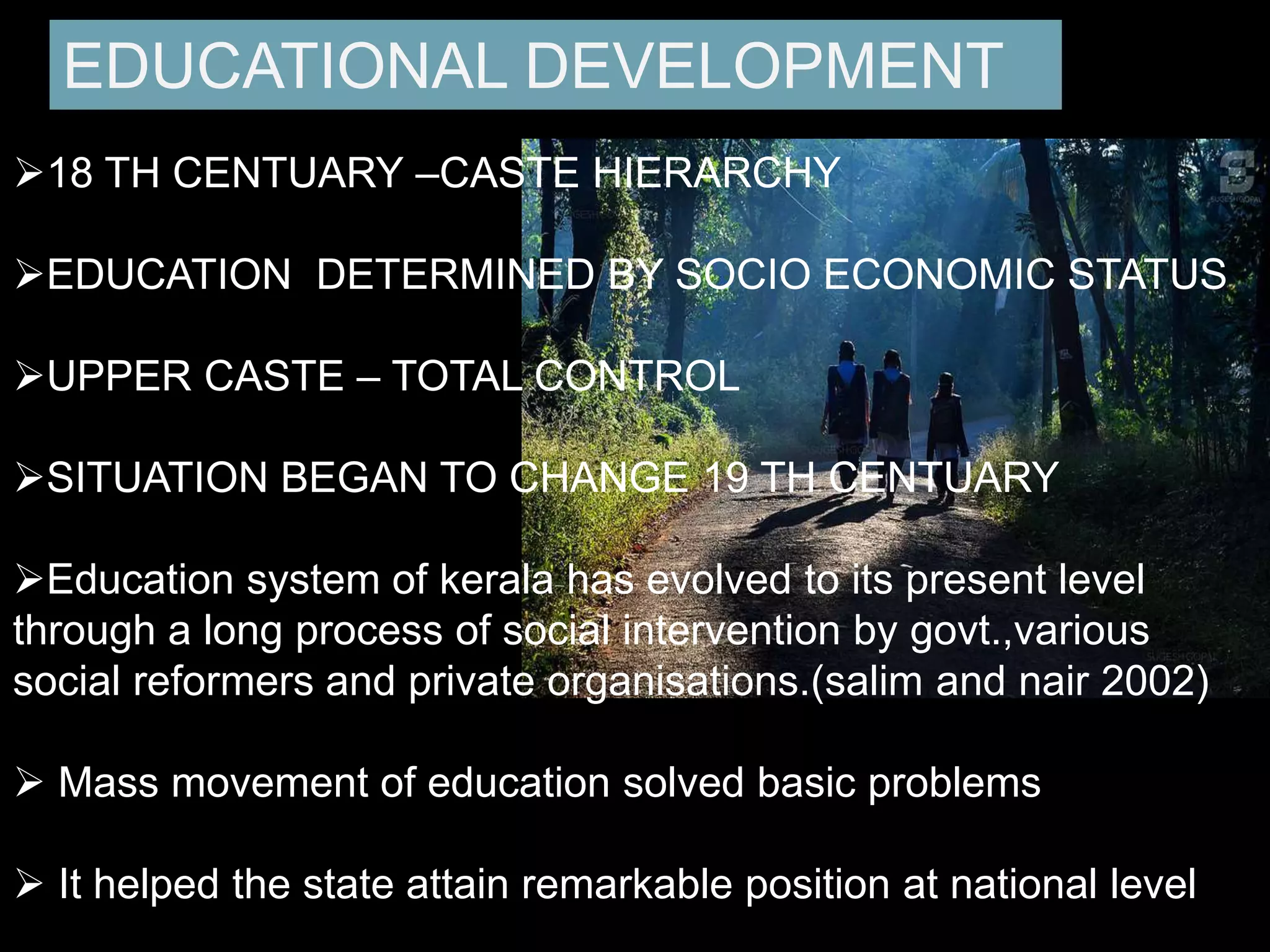 EDUCATIONAL DEVELOPMENT

➢18 TH CENTUARY –CASTE HIERARCHY

➢EDUCATION DETERMINED BY SOCIO ECONOMIC STATUS

➢UPPER CASTE – TOTAL CONTROL

➢SITUATION BEGAN TO CHANGE 19 TH CENTUARY

➢Education system of kerala has evolved to its present level through a long process of social intervention by govt.,various social reformers and private organisations.(salim and nair 2002)

➢ Mass movement of education solved basic problems

➢ It helped the state attain remarkable position at national level

SUGESHGOPAL